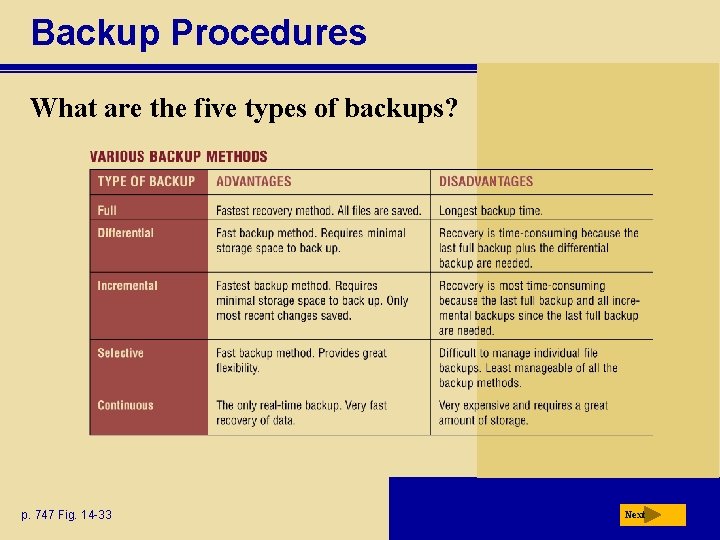 Backup Procedures

What are the five types of backups?

VARIOUS BACKUP METHODS

| TYPE OF BACKUP | ADVANTAGES | DISADVANTAGES |
|---|---|---|
| Full | Fastest recovery method. All files are saved. | Longest backup time. |
| Differential | Fast backup method. Requires minimal storage space to back up. | Recovery is time-consuming because the last full backup plus the differential backup are needed. |
| Incremental | Fastest backup method. Requires minimal storage space to back up. Only most recent changes saved. | Recovery is most time-consuming because the last full backup and all incremental backups since the last full backup are needed. |
| Selective | Fast backup method. Provides great flexibility. | Difficult to manage individual file backups. Least manageable of all the backup methods. |
| Continuous | The only real-time backup. Very fast recovery of data. | Very expensive and requires a great amount of storage. |

p. 747 Fig. 14-33

Next